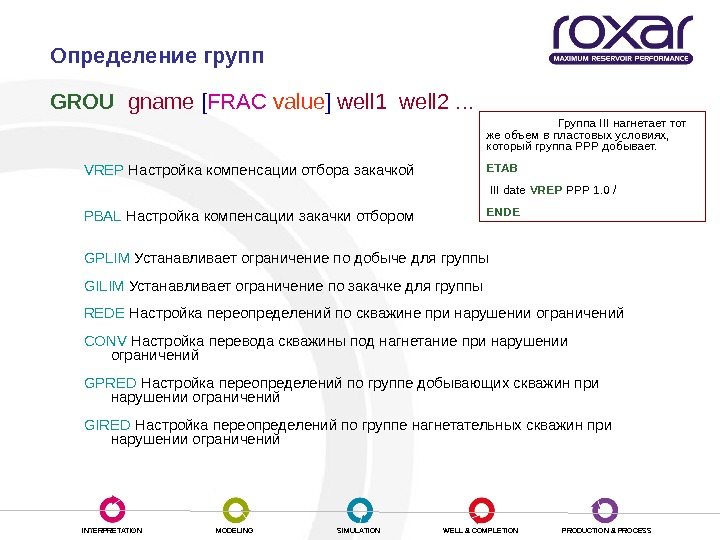 roxar
MAXIMUM RESERVOIR PERFORMANCE

Определение групп

GROU gname [FRAC value] well1 well2 ...

Группа III нагнетает тот же объем в пластовых условиях, который группа PPP добывает.

ETAB

III date VREP PPP 1.0 /

ENDE

VREP Настройка компенсации отбора закачкой

PBAL Настройка компенсации закачки отбором

GPLIM Устанавливает ограничение по добыче для группы

GILIM Устанавливает ограничение по закачке для группы

REDE Настройка переопределений по скважине при нарушении ограничений

CONV Настройка перевода скважины под нагнетание при нарушении ограничений

GPRED Настройка переопределений по группе добывающих скважин при нарушении ограничений

GIRED Настройка переопределений по группе нагнетательных скважин при нарушении ограничений

INTERPRETATION MODELING SIMULATION WELL & COMPLETION PRODUCTION & PROCESS